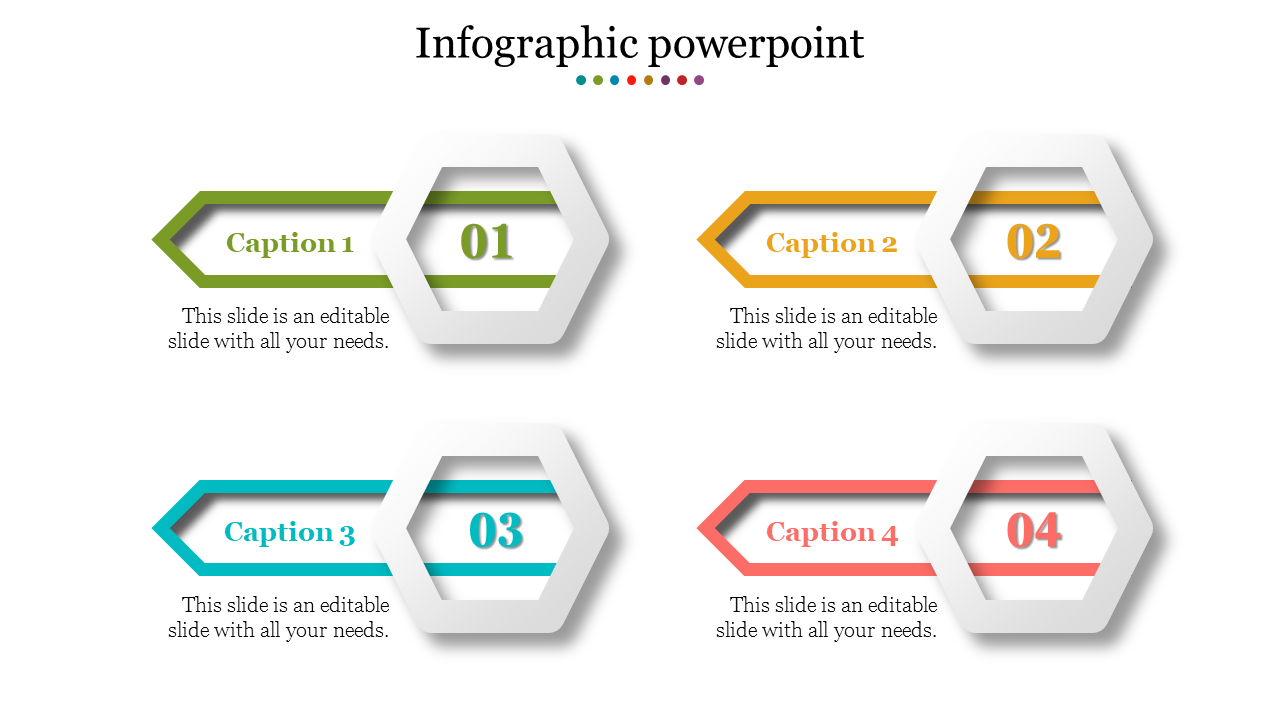 Infographic powerpoint

Caption 1

01

This slide is an editable slide with all your needs.

Caption 2

02

This slide is an editable slide with all your needs.

Caption 3

03

This slide is an editable slide with all your needs.

Caption 4

04

This slide is an editable slide with all your needs.